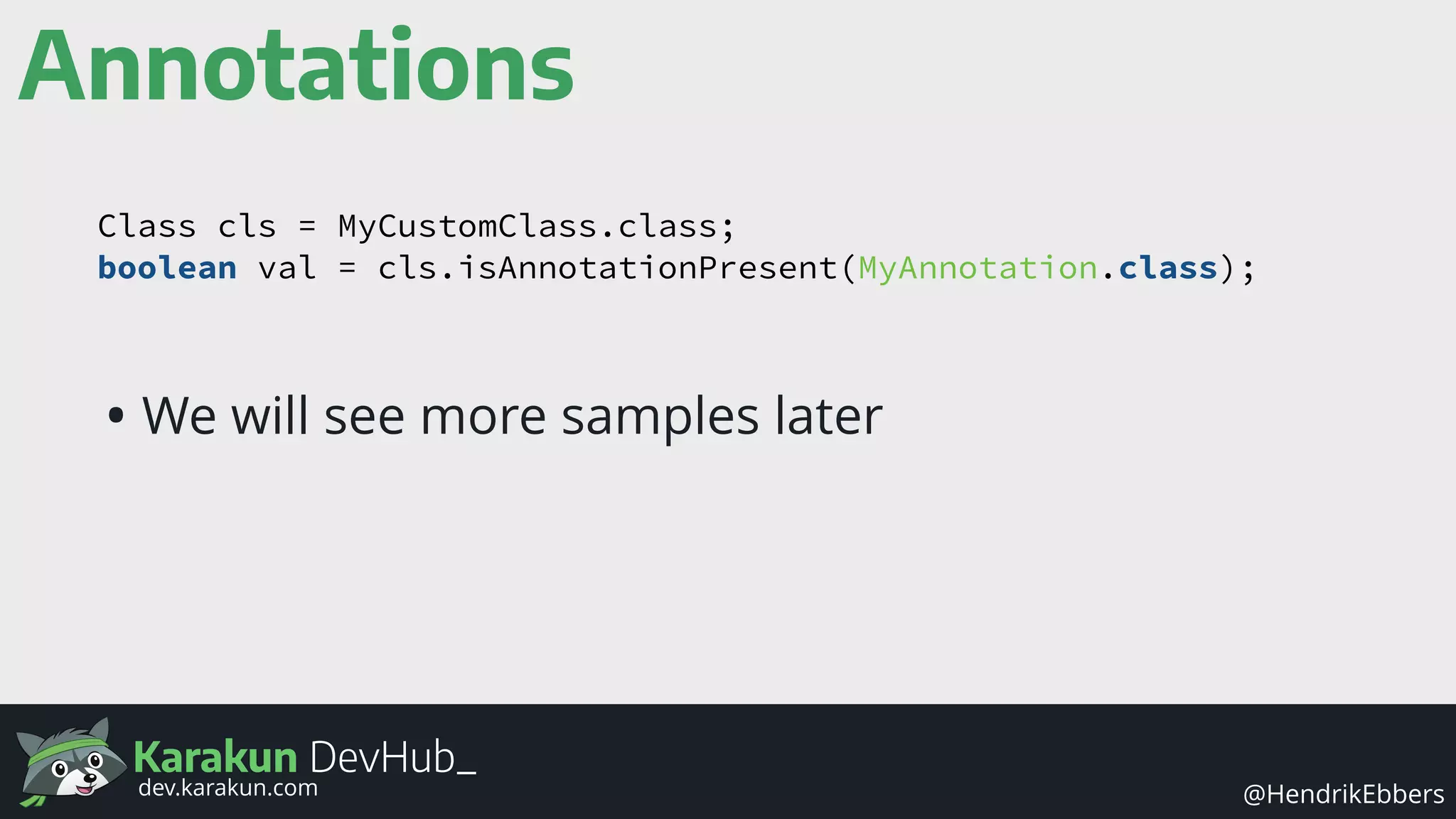 Annotations

Class cls = MyCustomClass.class;
boolean val = cls.isAnnotationPresent(MyAnnotation.class);

• We will see more samples later

Karakun DevHub_
dev.karakun.com

@HendrikEbbers